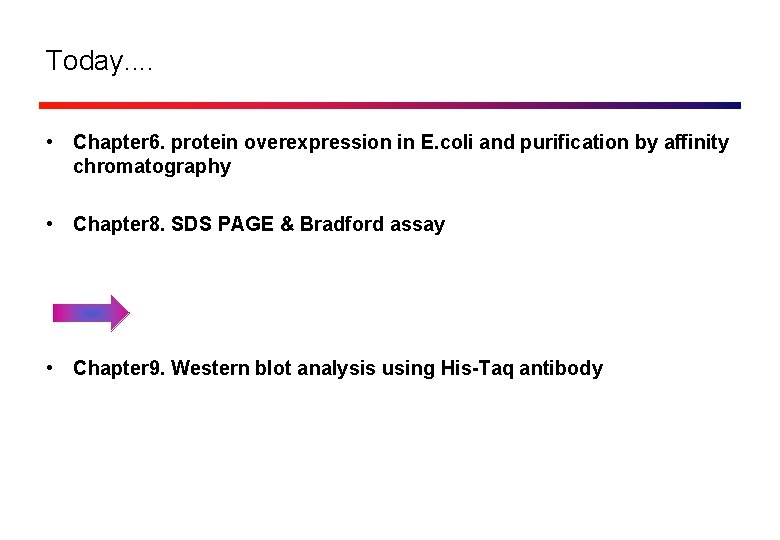 Today....

• Chapter6. protein overexpression in E.coli and purification by affinity chromatography

• Chapter8. SDS PAGE & Bradford assay

• Chapter9. Western blot analysis using His-Taq antibody